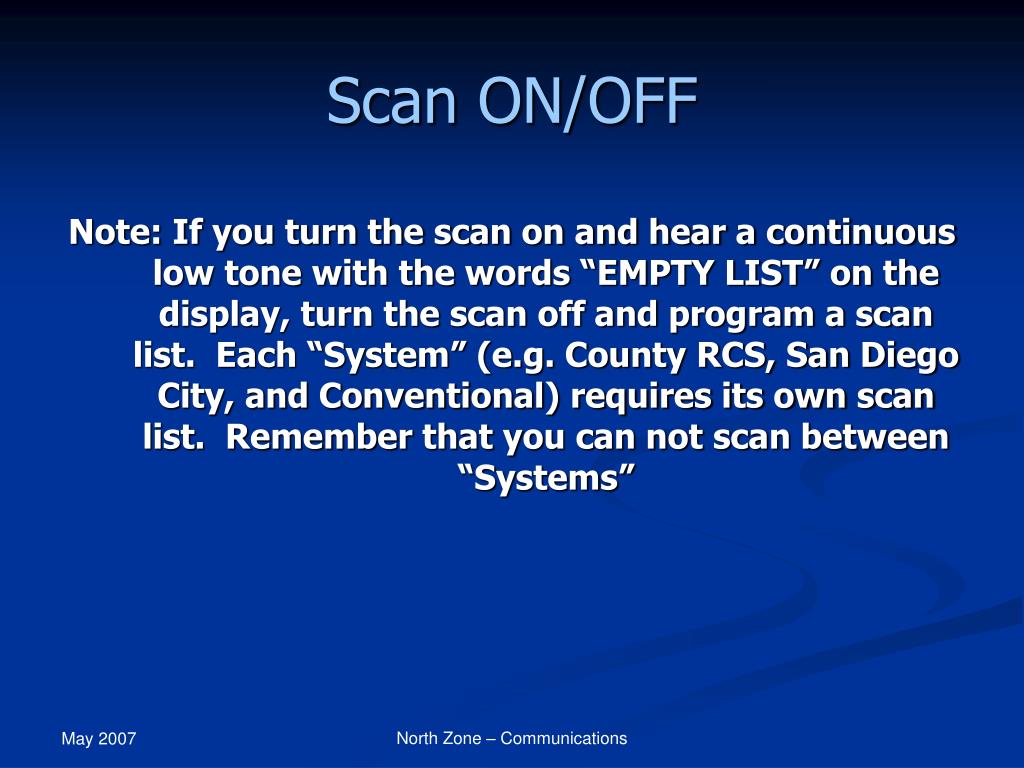 Scan ON/OFF

Note: If you turn the scan on and hear a continuous low tone with the words “EMPTY LIST” on the display, turn the scan off and program a scan list. Each “System” (e.g. County RCS, San Diego City, and Conventional) requires its own scan list. Remember that you can not scan between “Systems”

May 2007

North Zone – Communications